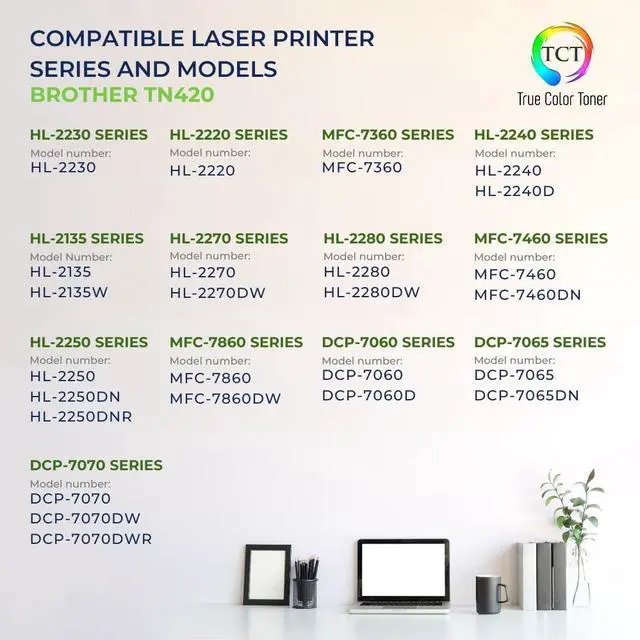 COMPATIBLE LASER PRINTER SERIES AND MODELS
BROTHER TN420

TCT
True Color Toner

HL-2230 SERIES
Model number:
HL-2230

HL-2220 SERIES
Model number:
HL-2220

MFC-7360 SERIES
Model number:
MFC-7360

HL-2240 SERIES
Model number:
HL-2240
HL-2240D

HL-2135 SERIES
Model Number:
HL-2135
HL-2135W

HL-2270 SERIES
Model number:
HL-2270
HL-2270DW

HL-2280 SERIES
Model number:
HL-2280
HL-2280DW

MFC-7460 SERIES
Model number:
MFC-7460
MFC-7460DN

HL-2250 SERIES
Model number:
HL-2250
HL-2250DN
HL-2250DNR

MFC-7860 SERIES
Model number:
MFC-7860
MFC-7860DW

DCP-7060 SERIES
Model number:
DCP-7060
DCP-7060D

DCP-7065 SERIES
Model number:
DCP-7065
DCP-7065DN

DCP-7070 SERIES
Model number:
DCP-7070
DCP-7070DW
DCP-7070DWR